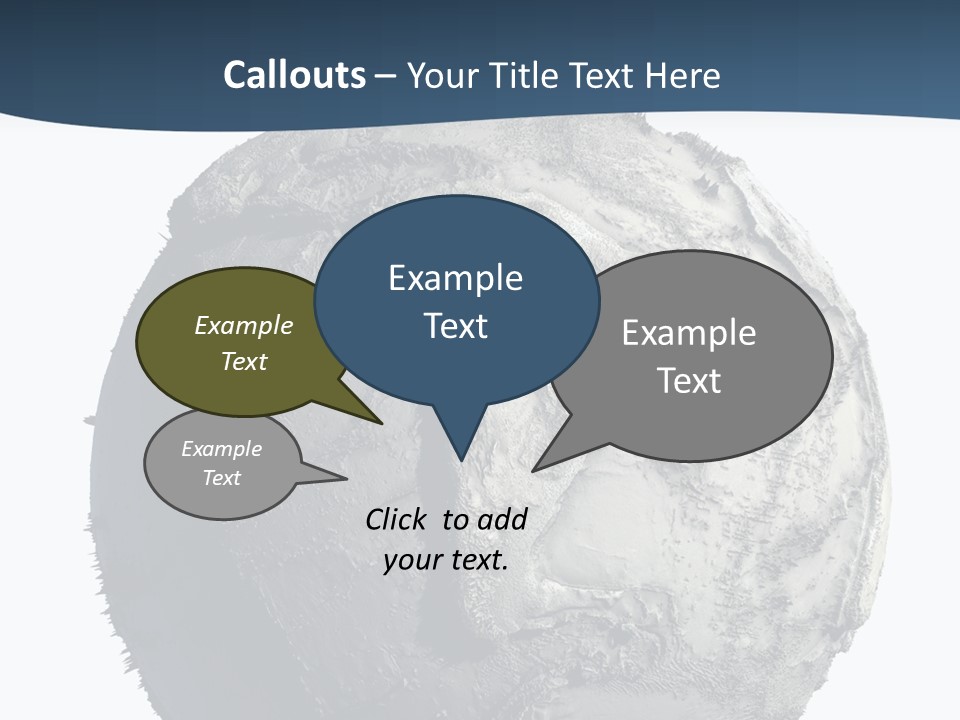 Callouts – Your Title Text Here

Example Text

Example Text

Example Text

Example Text

Click to add your text.